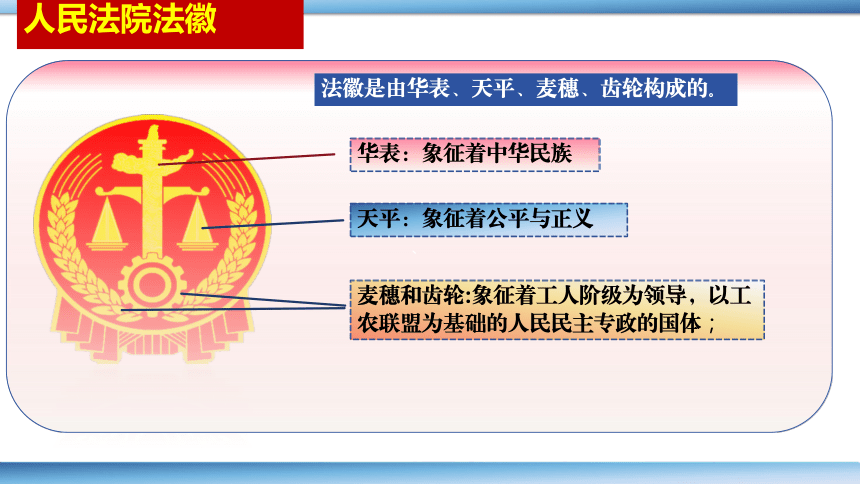 人民法院法徽

法徽是由华表、天平、麦穗、齿轮构成的。

华表：象征着中华民族

天平：象征着公平与正义

麦穗和齿轮:象征着工人阶级为领导，以工农联盟为基础的人民民主专政的国体；